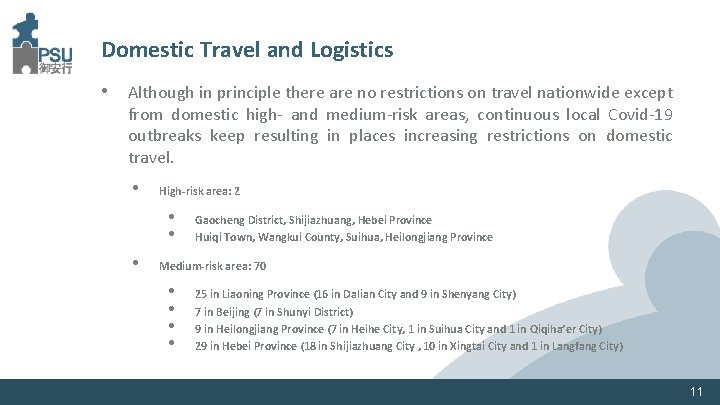 PSU
御安行

Domestic Travel and Logistics

• Although in principle there are no restrictions on travel nationwide except from domestic high- and medium-risk areas, continuous local Covid-19 outbreaks keep resulting in places increasing restrictions on domestic travel.

• High-risk area: 2

• Gaocheng District, Shijiazhuang, Hebei Province
• Huiqi Town, Wangkui County, Suihua, Heilongjiang Province

• Medium-risk area: 70

• 25 in Liaoning Province (16 in Dalian City and 9 in Shenyang City)
• 7 in Beijing (7 in Shunyi District)
• 9 in Heilongjiang Province (7 in Heihe City, 1 in Suihua City and 1 in Qiqiha'er City)
• 29 in Hebei Province (18 in Shijiazhuang City , 10 in Xingtai City and 1 in Langfang City)

11